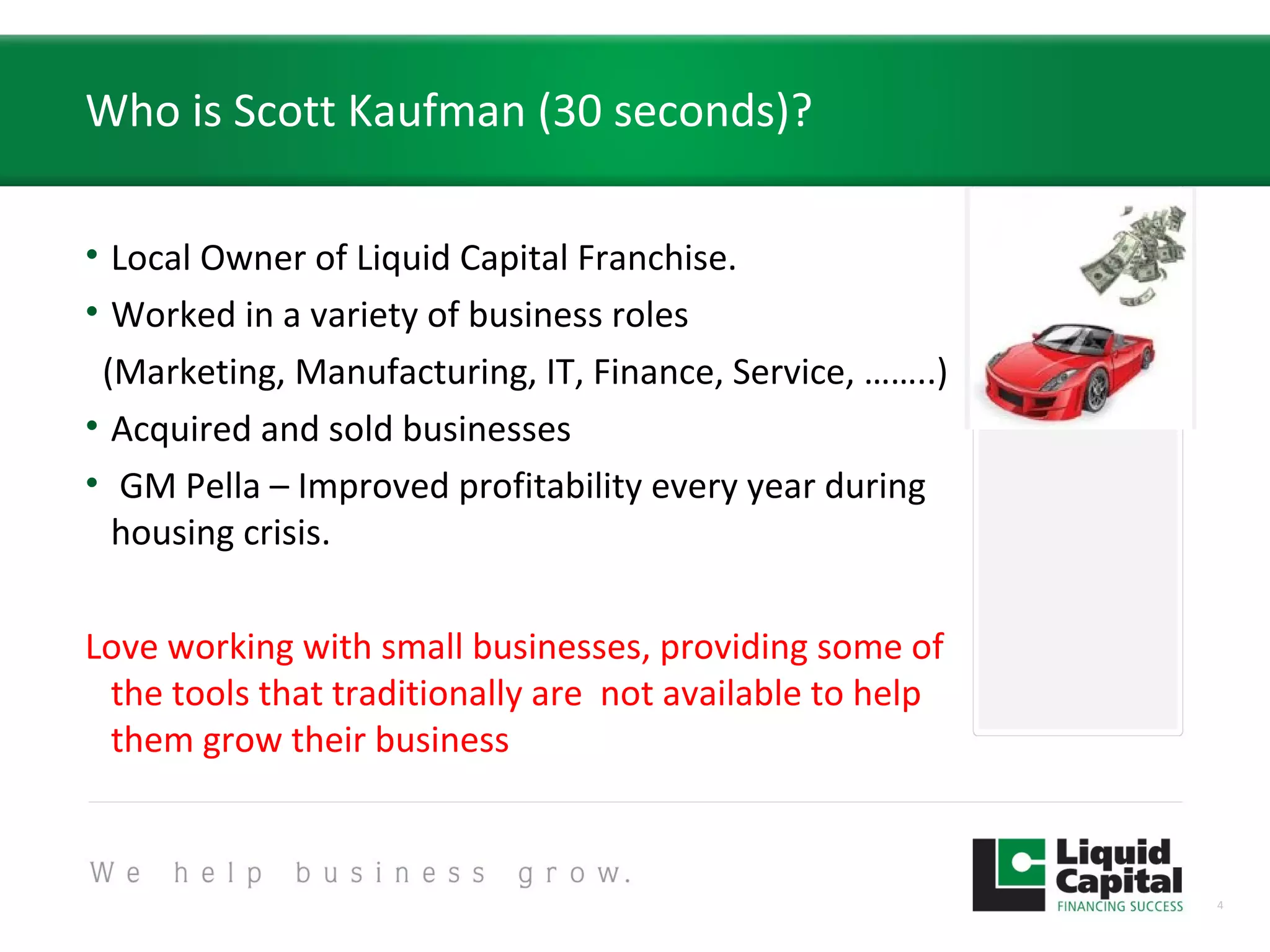 Who is Scott Kaufman (30 seconds)?

• Local Owner of Liquid Capital Franchise.
• Worked in a variety of business roles
(Marketing, Manufacturing, IT, Finance, Service, ……..)
• Acquired and sold businesses
• GM Pella – Improved profitability every year during housing crisis.

Love working with small businesses, providing some of the tools that traditionally are not available to help them grow their business

We help business grow.

Liquid Capital
FINANCING SUCCESS

4